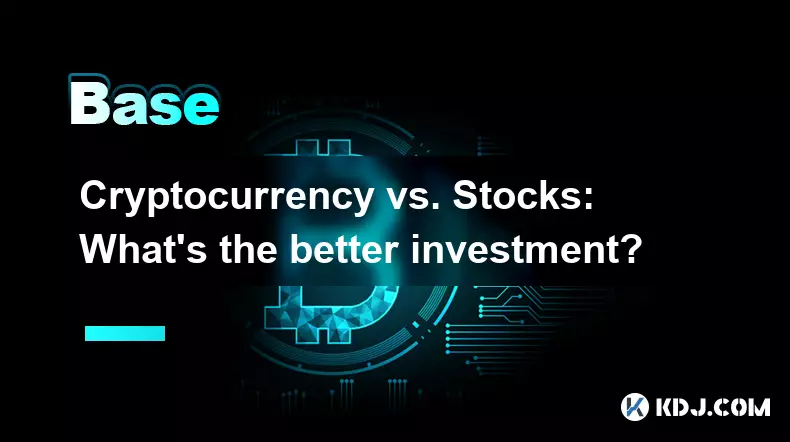 Base

Cryptocurrency vs. Stocks: What's the better investment?

KDJ.COM